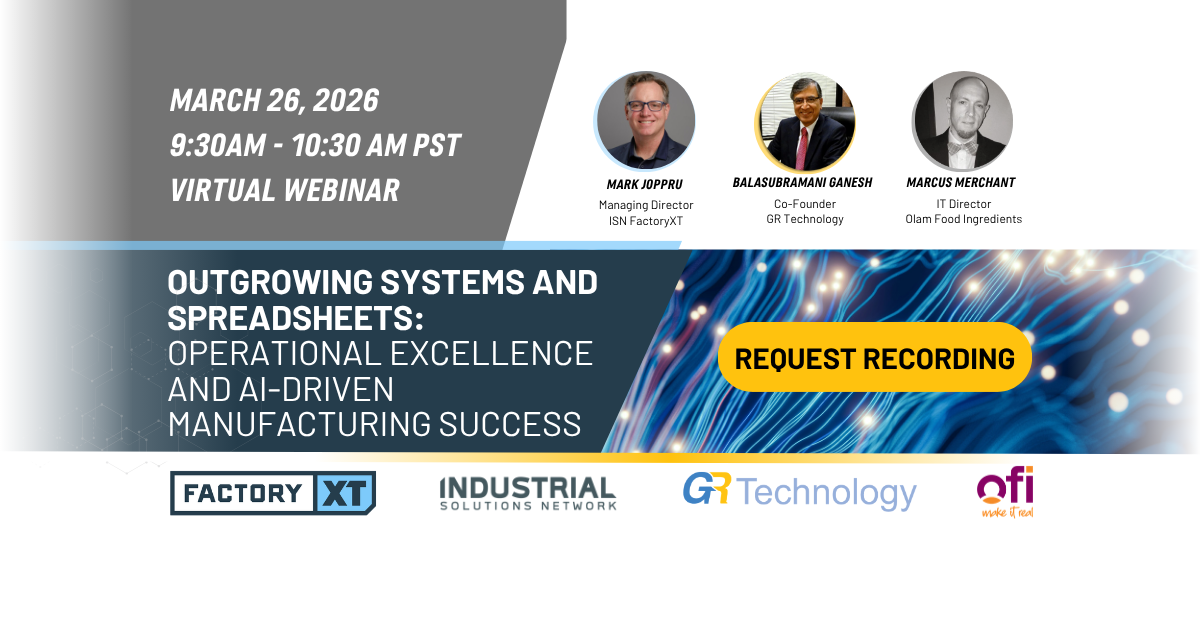 MARCH 26, 2026
9:30AM - 10:30 AM PST
VIRTUAL WEBINAR

MARK JOPPRU
Managing Director
ISN FactoryXT

BALASUBRAMANI GANESH
Co-Founder
GR Technology

MARCUS MERCHANT
IT Director
Olam Food Ingredients

OUTGROWING SYSTEMS AND SPREADSHEETS:
OPERATIONAL EXCELLENCE AND AI-DRIVEN MANUFACTURING SUCCESS

REQUEST RECORDING

FACTORY XT

INDUSTRIAL SOLUTIONS NETWORK

GR Technology

ofi
make it real